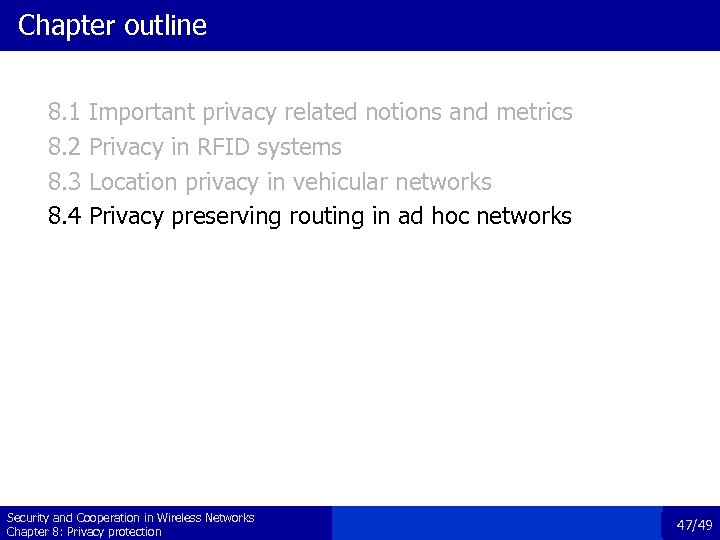 Chapter outline

8.1 Important privacy related notions and metrics
8.2 Privacy in RFID systems
8.3 Location privacy in vehicular networks
8.4 Privacy preserving routing in ad hoc networks

Security and Cooperation in Wireless Networks
Chapter 8: Privacy protection

47/49